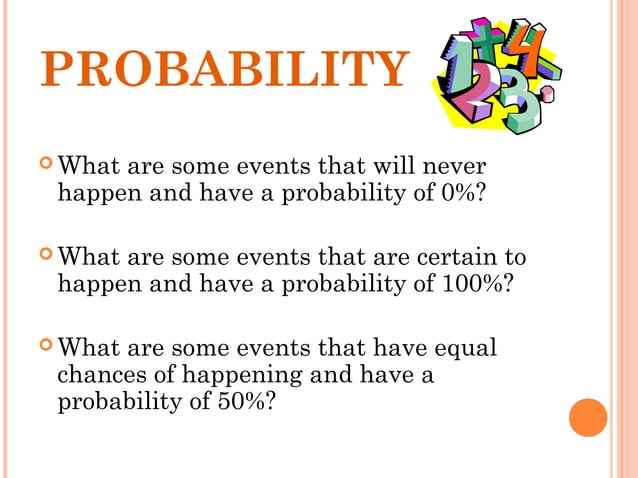 PROBABILITY

What are some events that will never happen and have a probability of 0%?

What are some events that are certain to happen and have a probability of 100%?

What are some events that have equal chances of happening and have a probability of 50%?